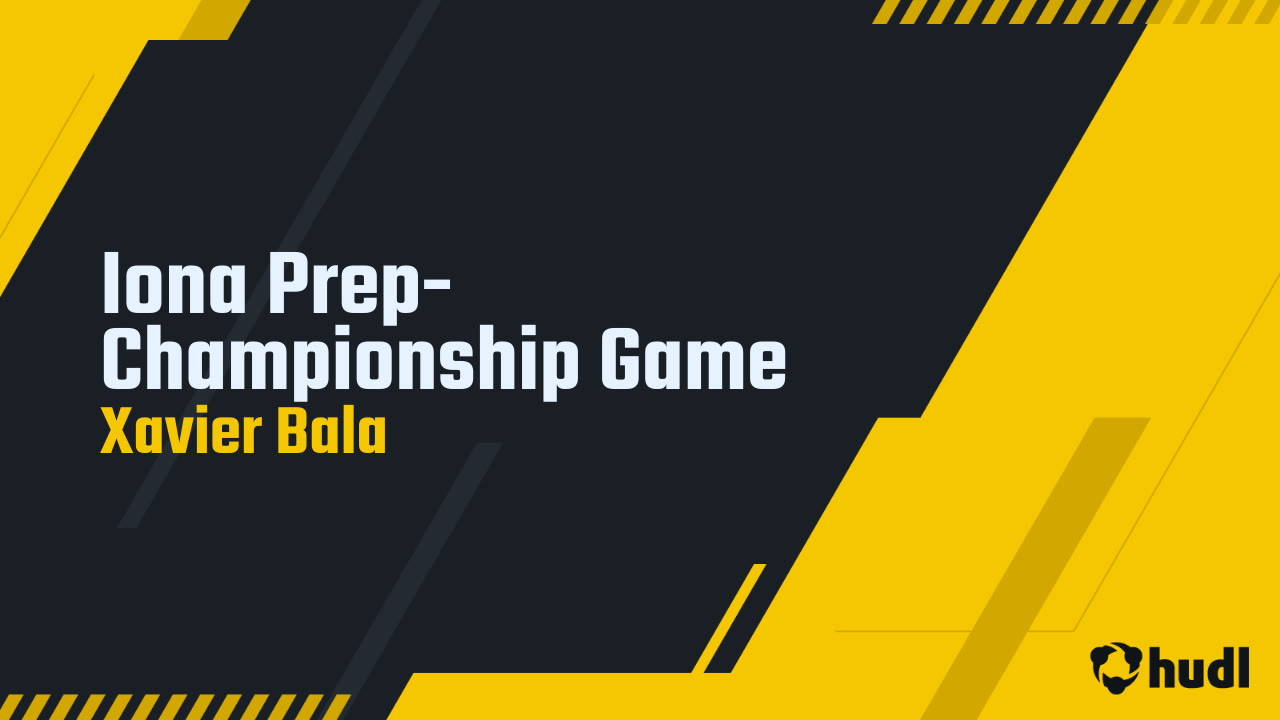 Iona Prep- Championship Game
Xavier Bala

hudl